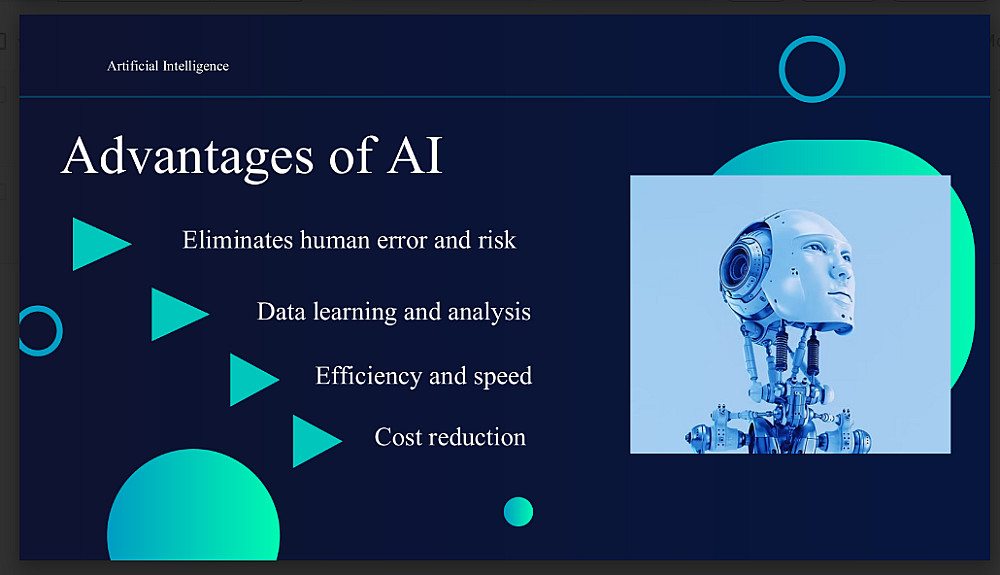 Artificial Intelligence

Advantages of AI

Eliminates human error and risk

Data learning and analysis

Efficiency and speed

Cost reduction